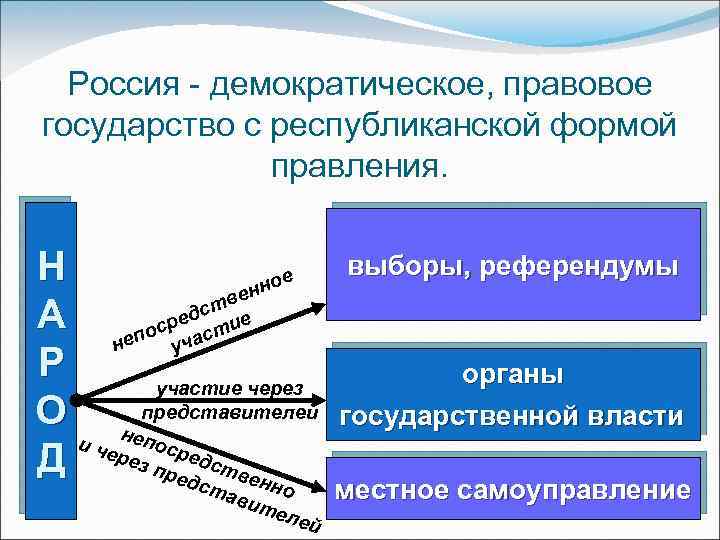 Россия - демократическое, правовое государство с республиканской формой правления.

НАРОД

непосредственное участие

участие через представителей

непосредственно и через представителей

выборы, референдумы

органы государственной власти

местное самоуправление